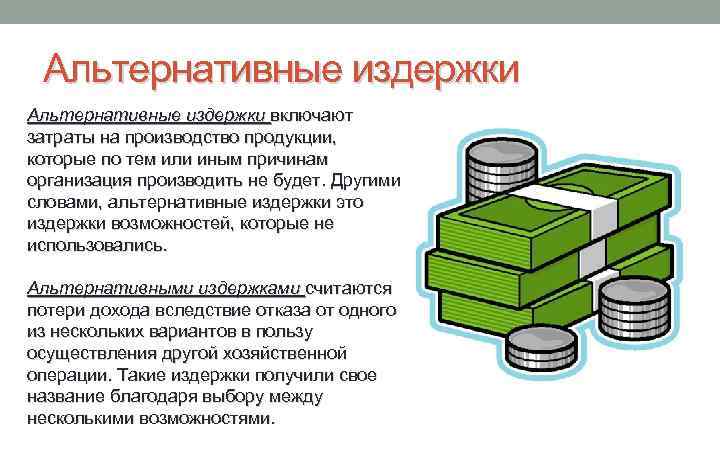 Альтернативные издержки

Альтернативные издержки включают затраты на производство продукции, которые по тем или иным причинам организация производить не будет. Другими словами, альтернативные издержки это издержки возможностей, которые не использовались.

Альтернативными издержками считаются потери дохода вследствие отказа от одного из нескольких вариантов в пользу осуществления другой хозяйственной операции. Такие издержки получили свое название благодаря выбору между несколькими возможностями.